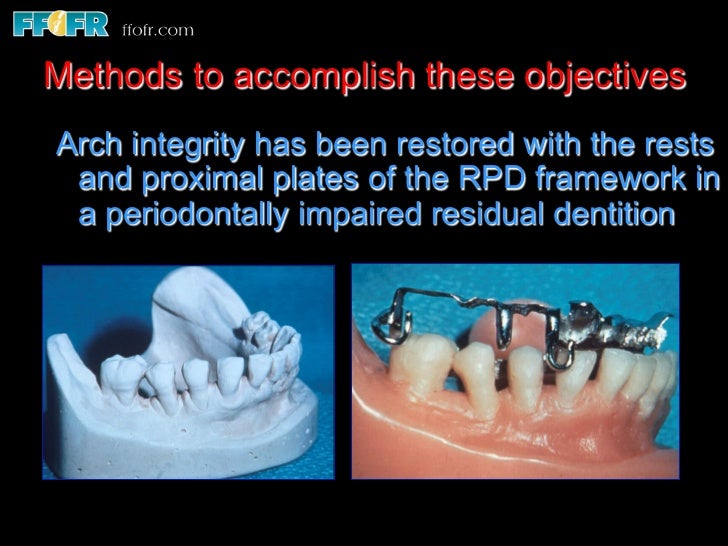 FFOFR ffofr.com

Methods to accomplish these objectives

Arch integrity has been restored with the rests and proximal plates of the RPD framework in a periodontally impaired residual dentition